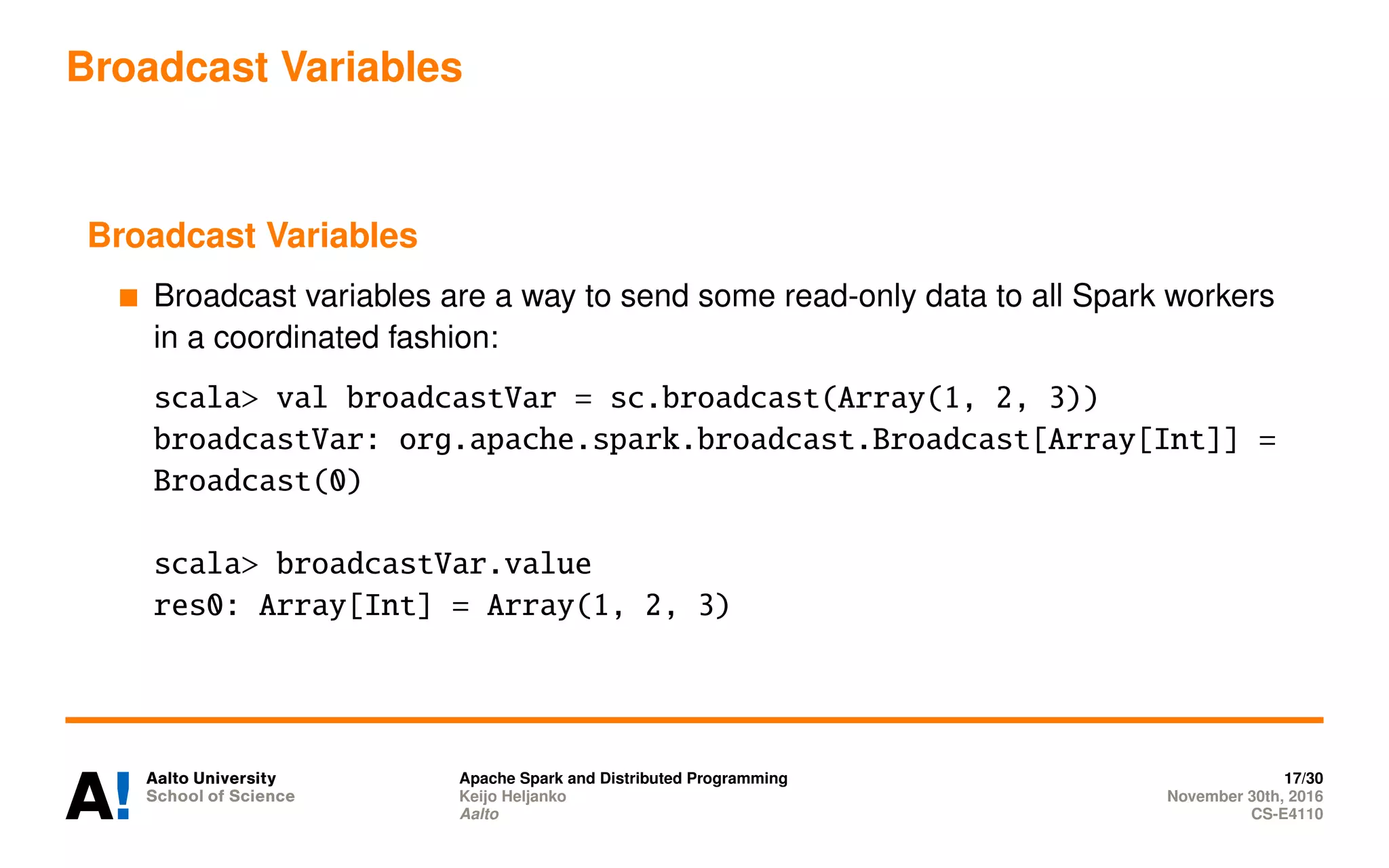 Broadcast Variables

Broadcast Variables

Broadcast variables are a way to send some read-only data to all Spark workers in a coordinated fashion:

scala> val broadcastVar = sc.broadcast(Array(1, 2, 3))
broadcastVar: org.apache.spark.broadcast.Broadcast[Array[Int]] = Broadcast(0)

scala> broadcastVar.value
res0: Array[Int] = Array(1, 2, 3)

A!
Aalto University
School of Science

Apache Spark and Distributed Programming
Keijo Heljanko
Aalto

17/30
November 30th, 2016
CS-E4110